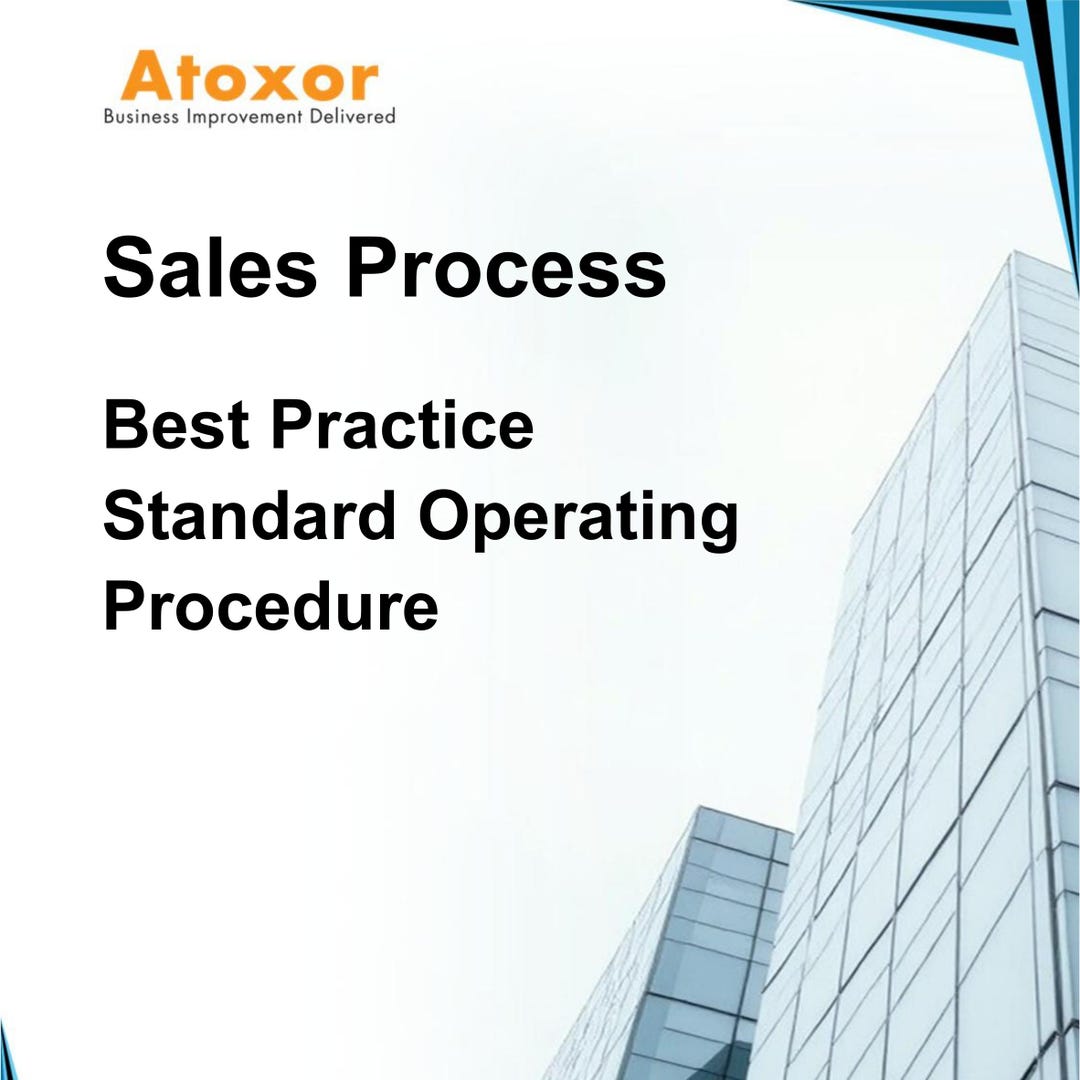 Atoxor
Business Improvement Delivered

Sales Process

Best Practice
Standard Operating
Procedure